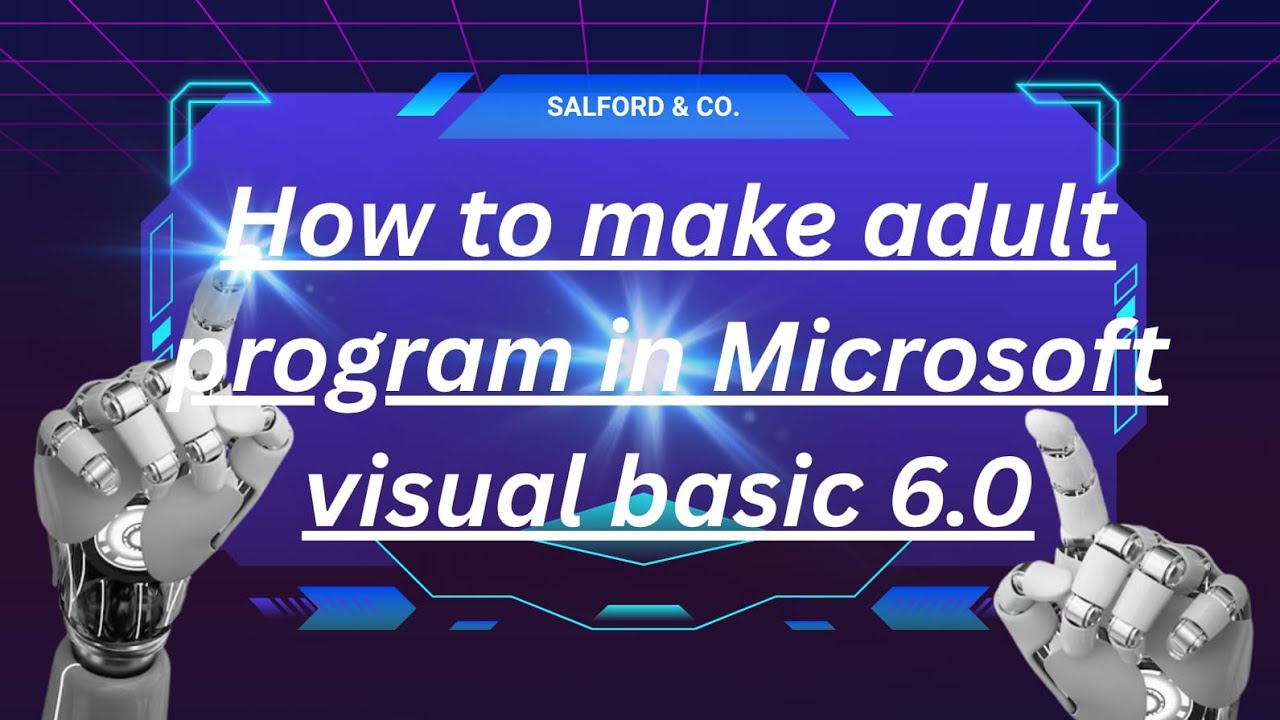 SALFORD & CO.

How to make adult program in Microsoft visual basic 6.0